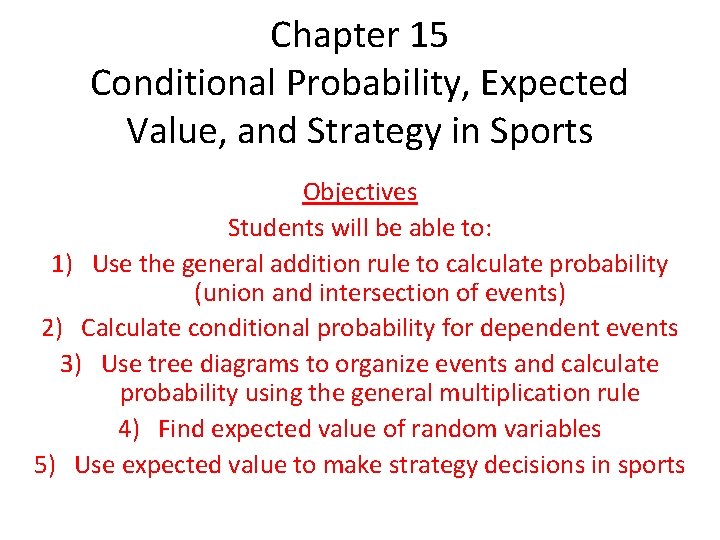 Chapter 15
Conditional Probability, Expected Value, and Strategy in Sports

Objectives
Students will be able to:
1) Use the general addition rule to calculate probability (union and intersection of events)
2) Calculate conditional probability for dependent events
3) Use tree diagrams to organize events and calculate probability using the general multiplication rule
4) Find expected value of random variables
5) Use expected value to make strategy decisions in sports